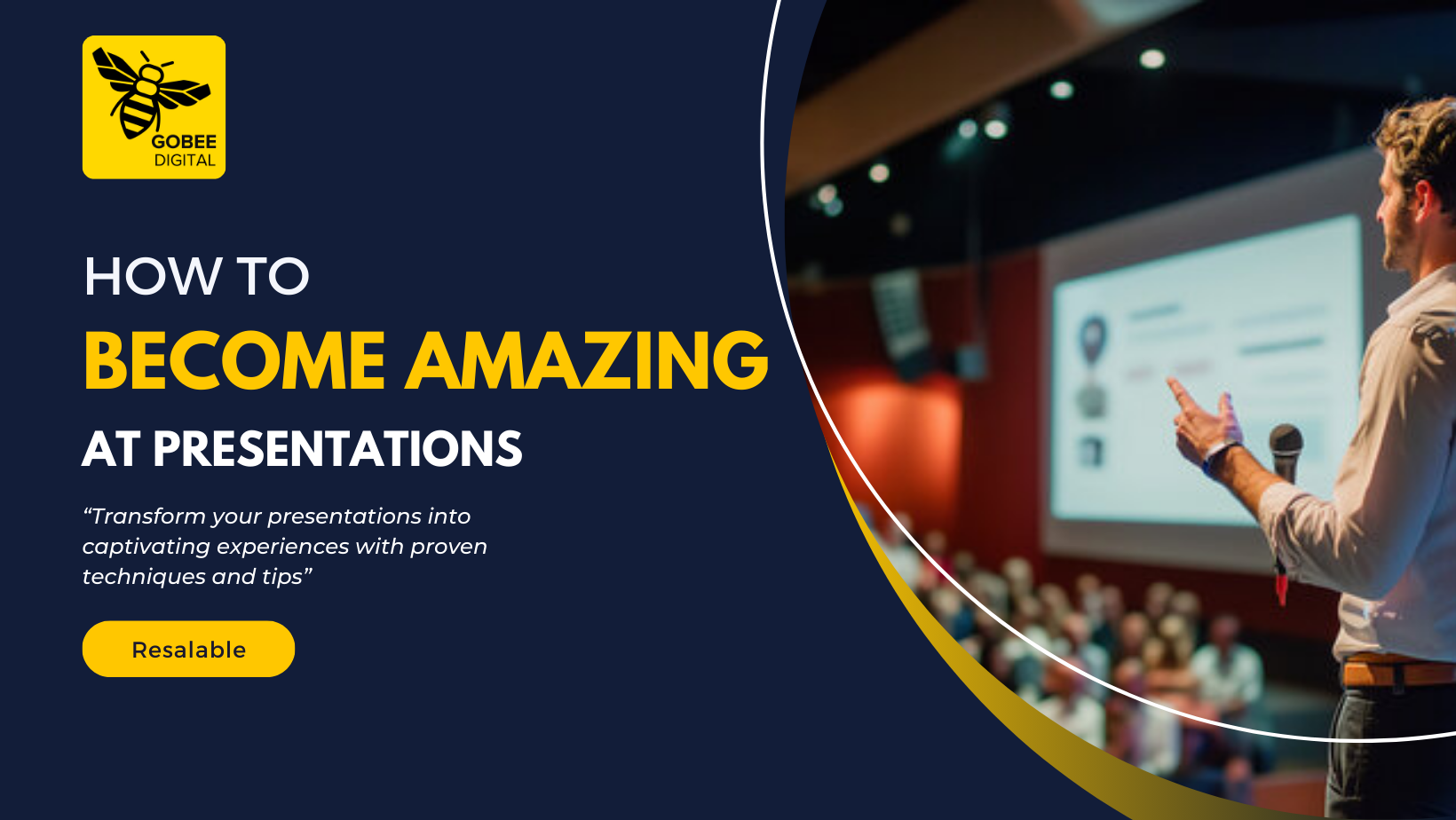 GOBEE
DIGITAL

HOW TO
BECOME AMAZING
AT PRESENTATIONS

“Transform your presentations into captivating experiences with proven techniques and tips”

Resalable